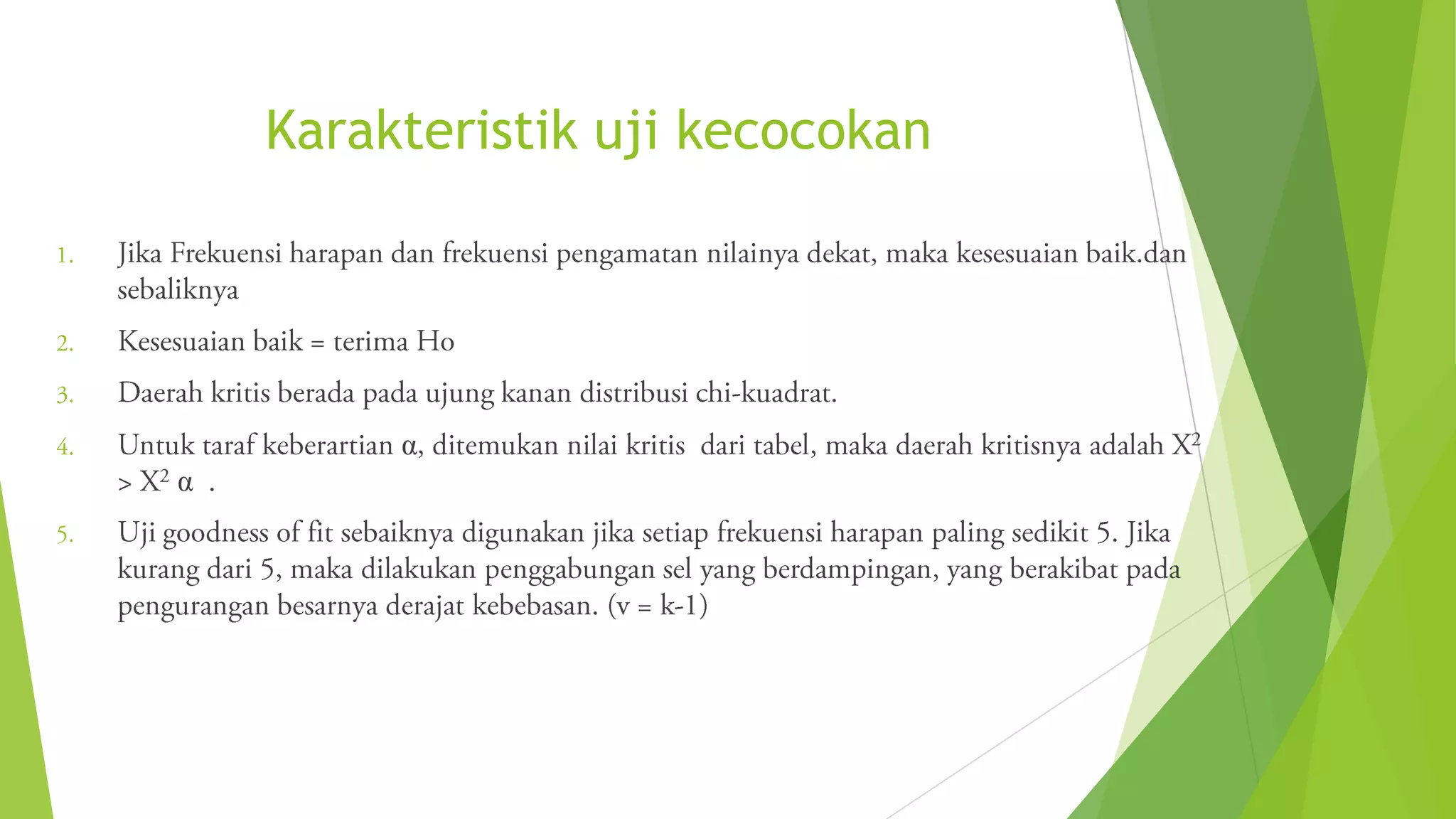 Karakteristik uji kecocokan

1. Jika Frekuensi harapan dan frekuensi pengamatan nilainya dekat, maka kesesuaian baik.dan sebaliknya

2. Kesesuaian baik = terima Ho

3. Daerah kritis berada pada ujung kanan distribusi chi-kuadrat.

4. Untuk taraf keberartian α, ditemukan nilai kritis dari tabel, maka daerah kritisnya adalah $X^2 > X^2$ α .

5. Uji goodness of fit sebaiknya digunakan jika setiap frekuensi harapan paling sedikit 5. Jika kurang dari 5, maka dilakukan penggabungan sel yang berdampingan, yang berakibat pada pengurangan besarnya derajat kebebasan. (v = k-1)